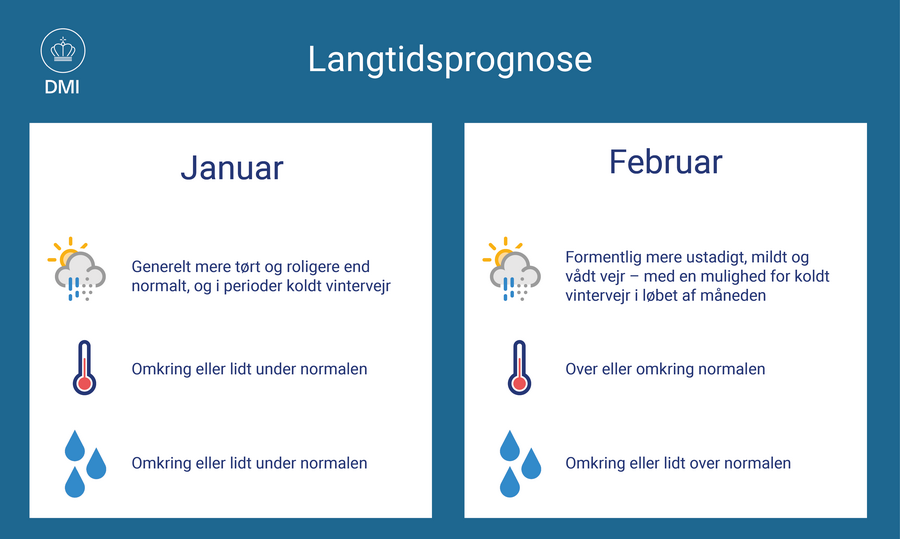 DMI

Langtidsprognose

Januar

Generelt mere tørt og roligere end normalt, og i perioder koldt vintervejr

Omkring eller lidt under normalen

Omkring eller lidt under normalen

Februar

Formentlig mere ustadigt, mildt og vådt vejr – med en mulighed for koldt vintervejr i løbet af måneden

Over eller omkring normalen

Omkring eller lidt over normalen